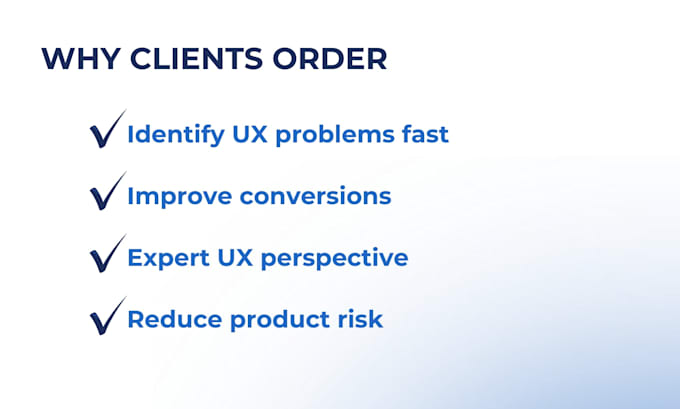 WHY CLIENTS ORDER

✓ Identify UX problems fast

✓ Improve conversions

✓ Expert UX perspective

✓ Reduce product risk